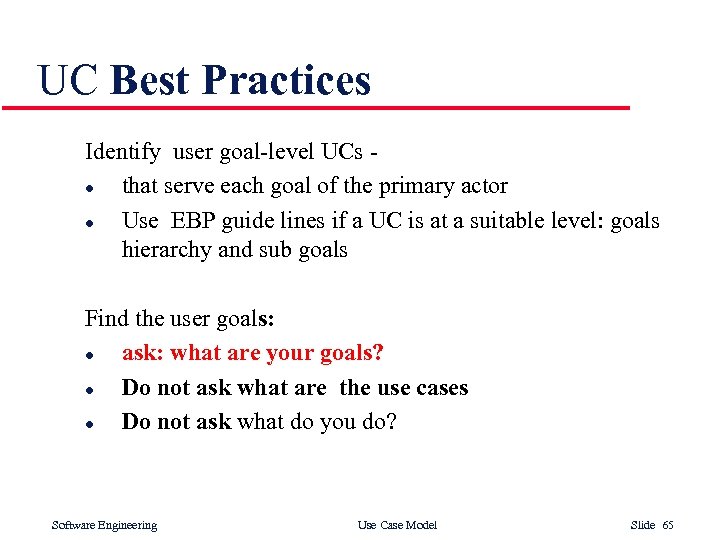 UC Best Practices

Identify user goal-level UCs -

- that serve each goal of the primary actor
- Use EBP guide lines if a UC is at a suitable level: goals hierarchy and sub goals

Find the user goals:

- ask: what are your goals?
- Do not ask what are the use cases
- Do not ask what do you do?

Software Engineering Use Case Model Slide 65